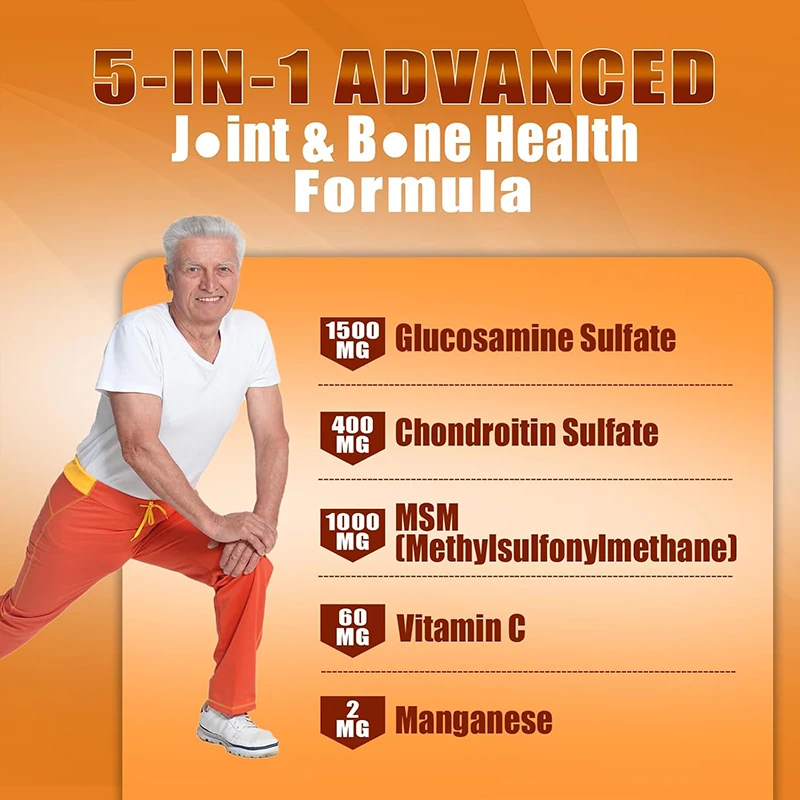 5-IN-1 ADVANCED
Joint & Bone Health
Formula

1500 MG Glucosamine Sulfate

400 MG Chondroitin Sulfate

1000 MG MSM (Methylsulfonylmethane)

60 MG Vitamin C

2 MG Manganese